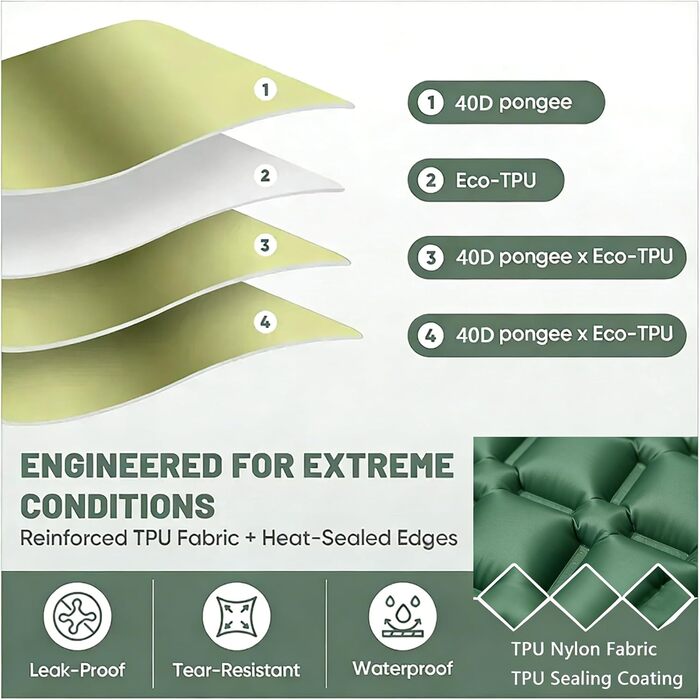 1
2
3
4

1 40D pongee
2 Eco-TPU
3 40D pongee x Eco-TPU
4 40D pongee x Eco-TPU

ENGINEERED FOR EXTREME CONDITIONS
Reinforced TPU Fabric + Heat-Sealed Edges

Leak-Proof
Tear-Resistant
Waterproof

TPU Nylon Fabric
TPU Sealing Coating